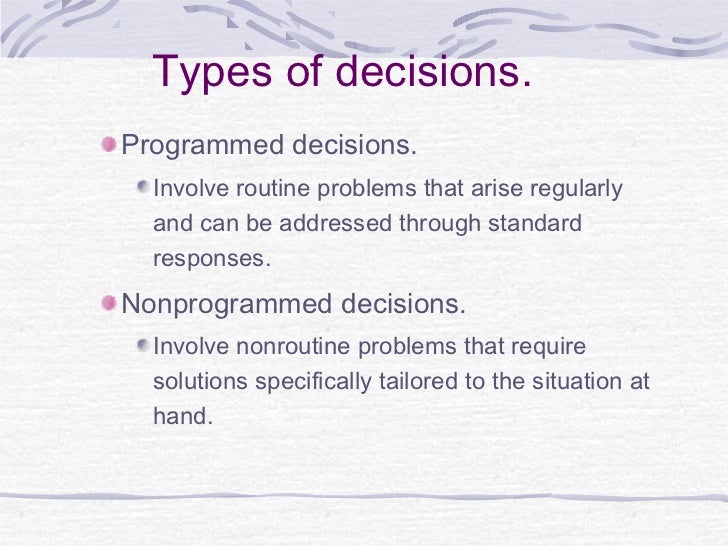 Types of decisions.

Programmed decisions.

Involve routine problems that arise regularly and can be addressed through standard responses.

Nonprogrammed decisions.

Involve nonroutine problems that require solutions specifically tailored to the situation at hand.